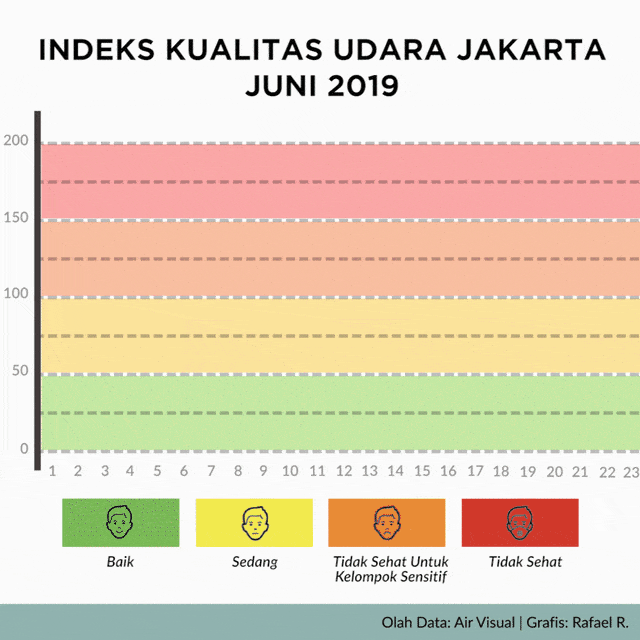 INDEKS KUALITAS UDARA JAKARTA
JUNI 2019

200
150
100
50
0

1 2 3 4 5 6 7 8 9 10 11 12 13 14 15 16 17 18 19 20 21 22 23

Baik

Sedang

Tidak Sehat Untuk Kelompok Sensitif

Tidak Sehat

Olah Data: Air Visual | Grafis: Rafael R.